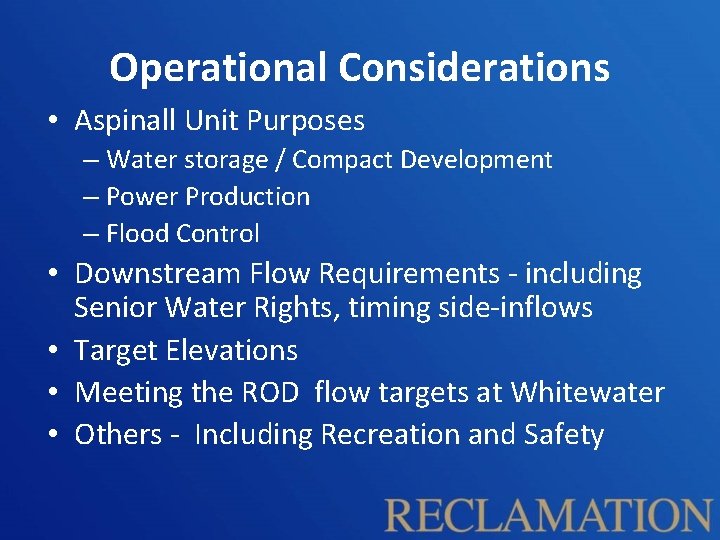 Operational Considerations

• Aspinall Unit Purposes
– Water storage / Compact Development
– Power Production
– Flood Control
• Downstream Flow Requirements - including Senior Water Rights, timing side-inflows
• Target Elevations
• Meeting the ROD flow targets at Whitewater
• Others - Including Recreation and Safety

RECLAMATION